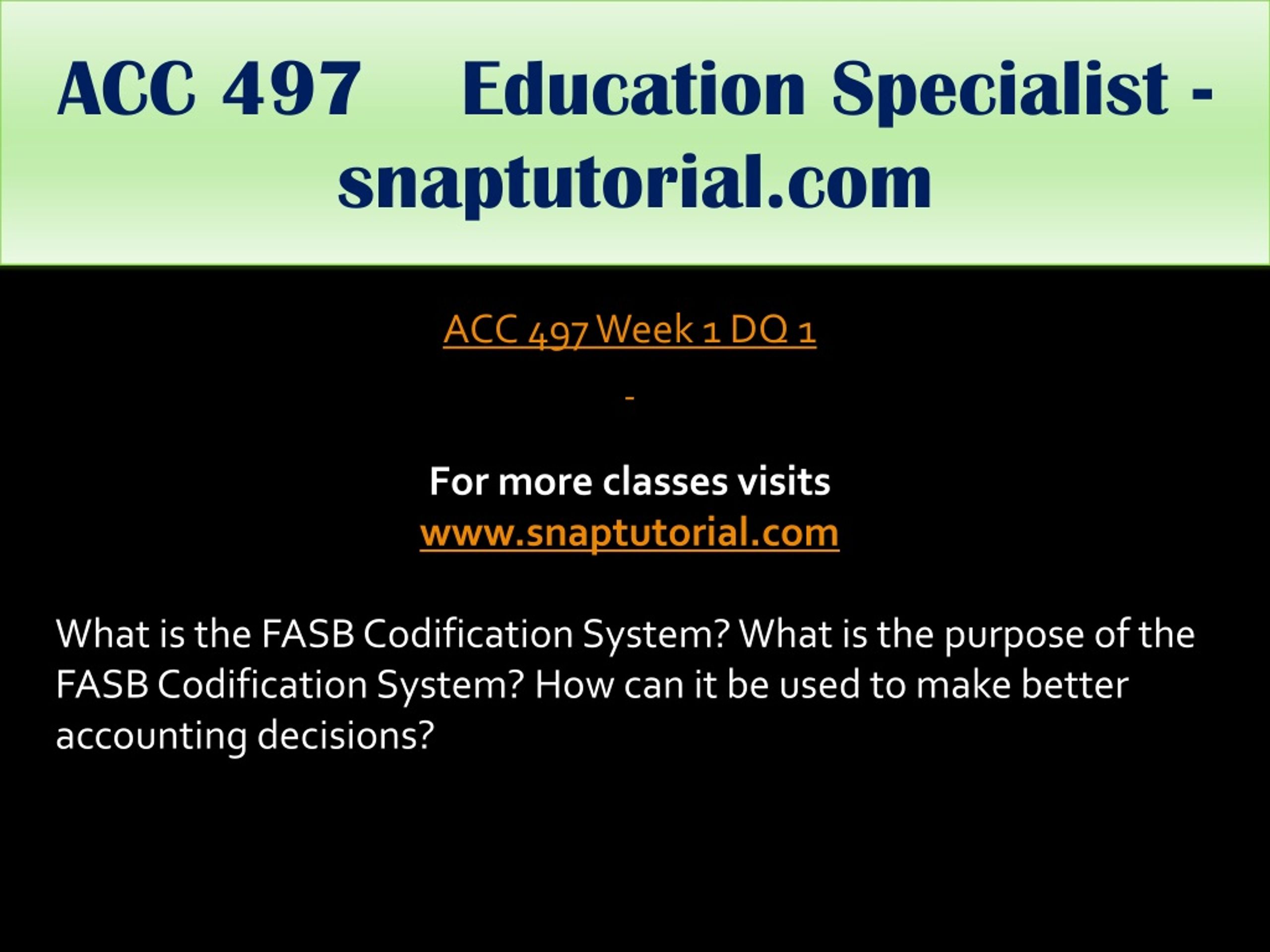 ACC 497 Education Specialist - snaptutorial.com

ACC 497 Week 1 DQ 1

-

For more classes visits
www.snaptutorial.com

What is the FASB Codification System? What is the purpose of the FASB Codification System? How can it be used to make better accounting decisions?